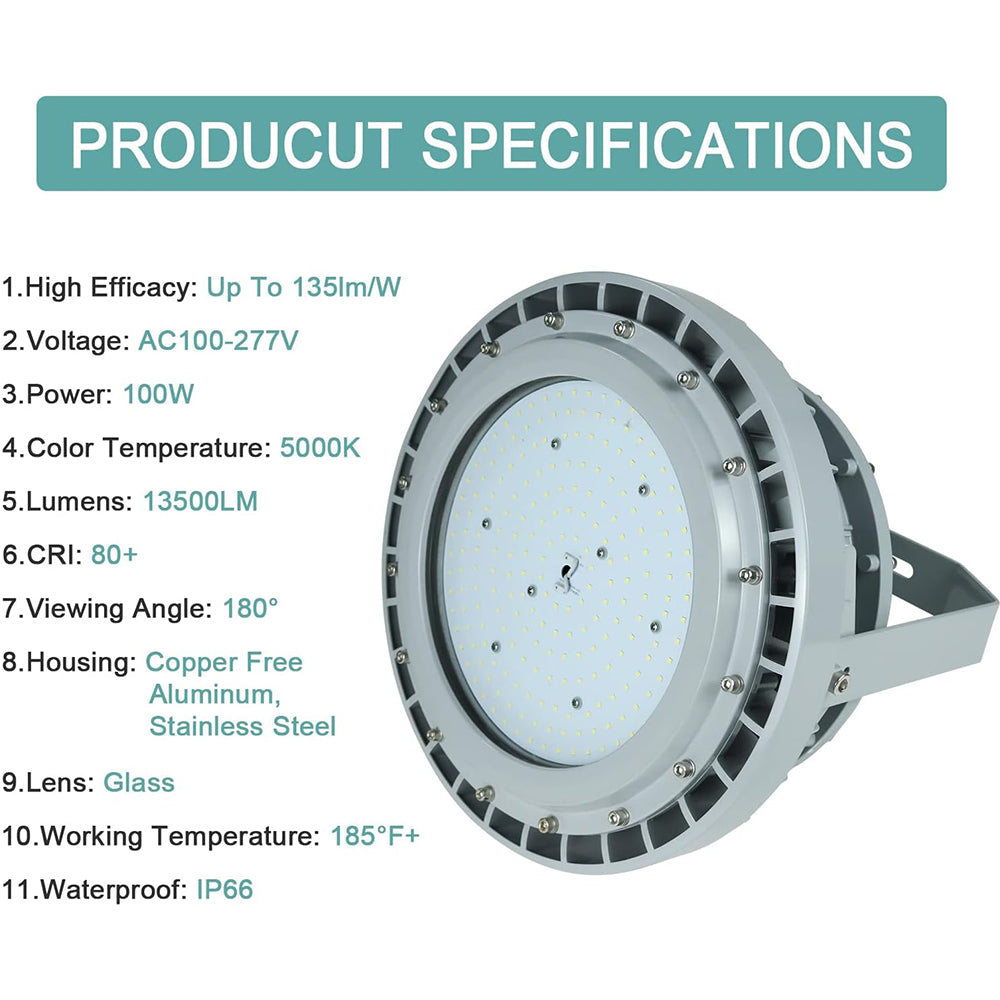 PRODUCUT SPECIFICATIONS

1.High Efficacy: Up To 135lm/W

2.Voltage: AC100-277V

3.Power: 100W

4.Color Temperature: 5000K

5.Lumens: 13500LM

6.CRI: 80+

7.Viewing Angle: 180°

8.Housing: Copper Free Aluminum, Stainless Steel

9.Lens: Glass

10.Working Temperature: 185°F+

11.Waterproof: IP66